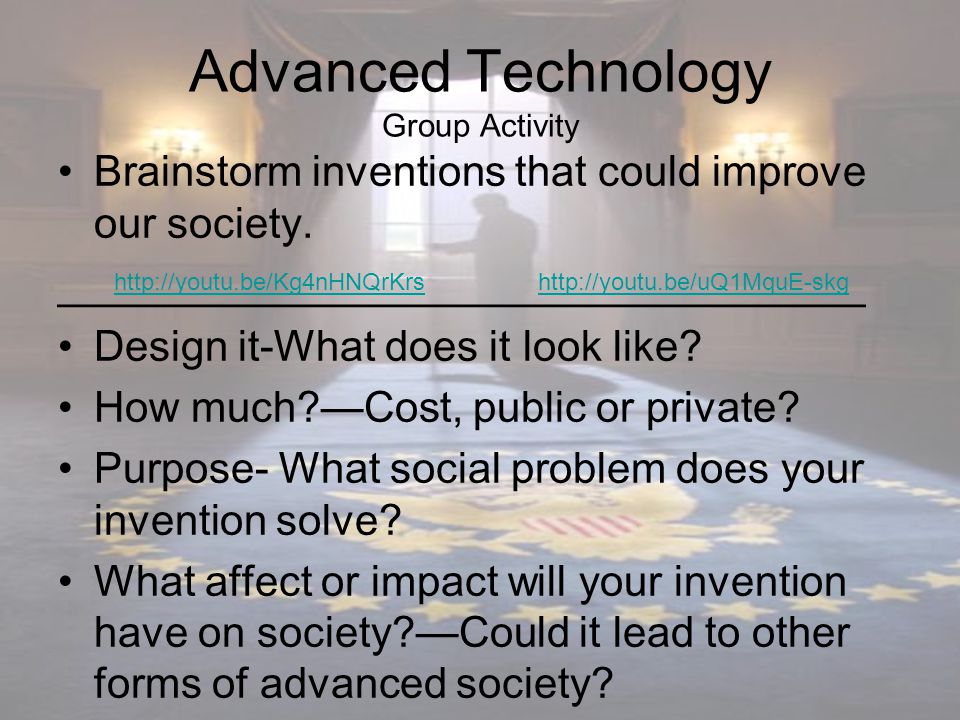 Advanced Technology
Group Activity

• Brainstorm inventions that could improve our society.

http://youtu.be/Kg4nHNQrKrs http://youtu.be/uQ1MquE-skg

• Design it-What does it look like?
• How much?—Cost, public or private?
• Purpose- What social problem does your invention solve?
• What affect or impact will your invention have on society?—Could it lead to other forms of advanced society?